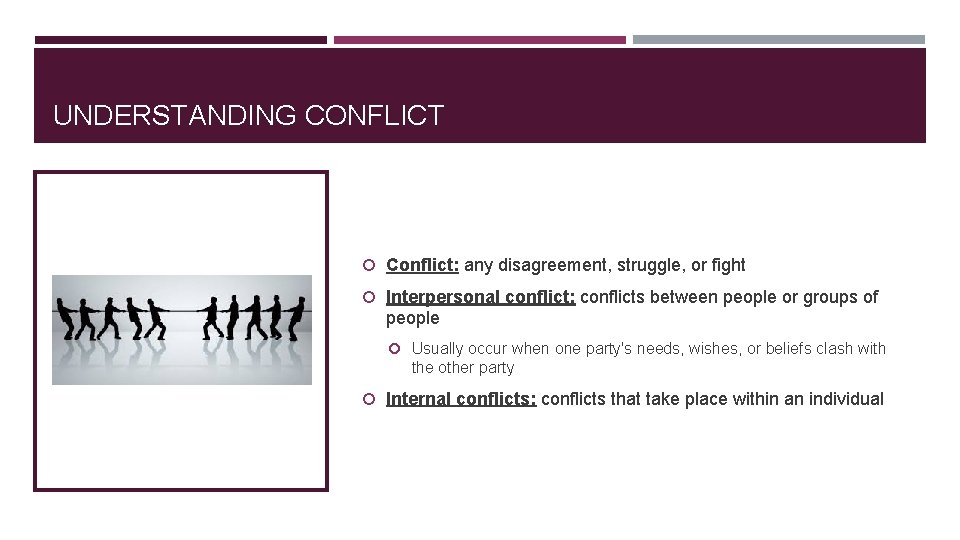 UNDERSTANDING CONFLICT

Conflict: any disagreement, struggle, or fight

Interpersonal conflict: conflicts between people or groups of people

Usually occur when one party's needs, wishes, or beliefs clash with the other party

Internal conflicts: conflicts that take place within an individual